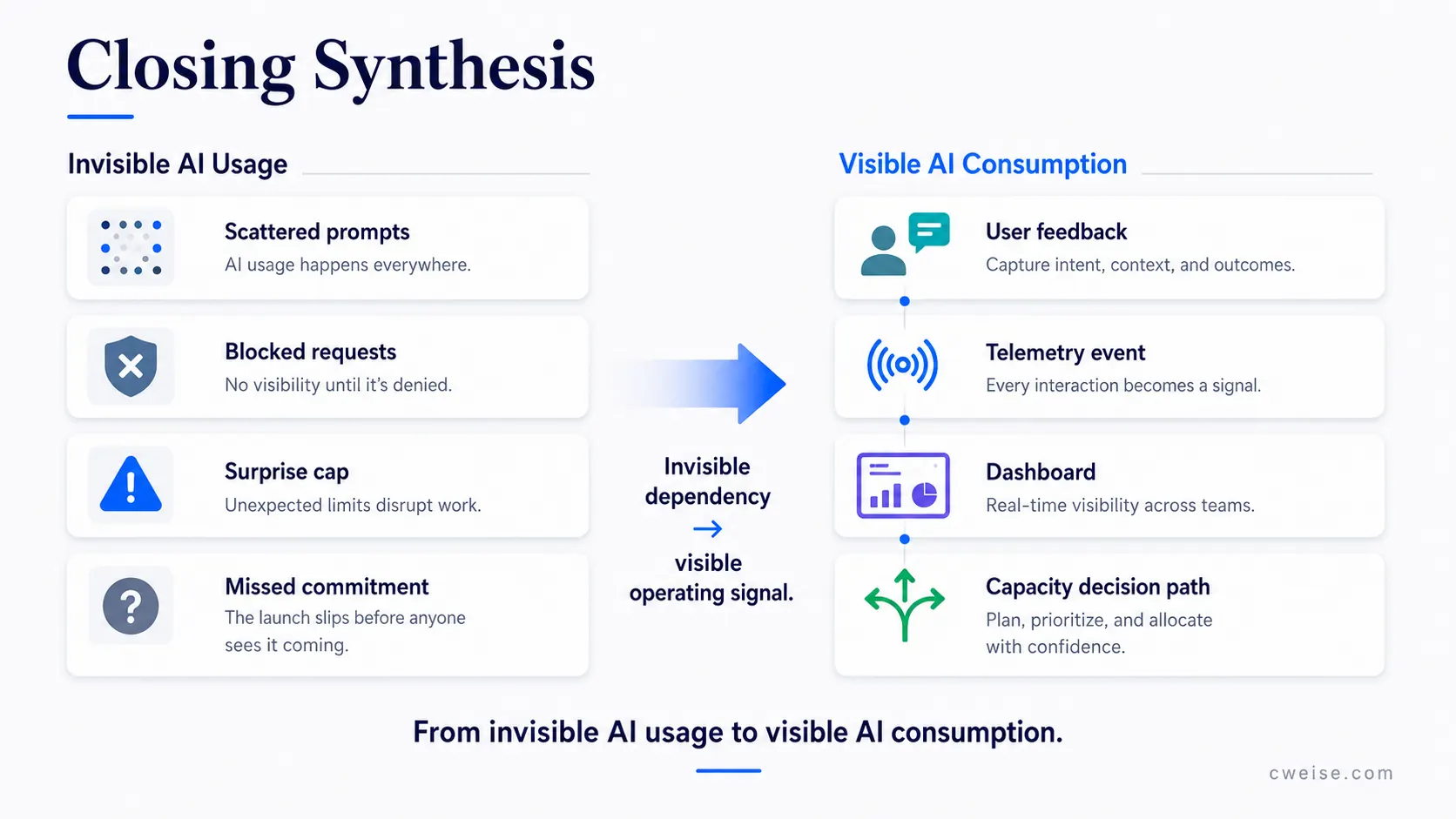 Closing Synthesis

Invisible AI Usage

Scattered prompts
AI usage happens everywhere.

Blocked requests
No visibility until it's denied.

Surprise cap
Unexpected limits disrupt work.

Missed commitment
The launch slips before anyone sees it coming.

Invisible dependency → visible operating signal.

Visible AI Consumption

User feedback
Capture intent, context, and outcomes.

Telemetry event
Every interaction becomes a signal.

Dashboard
Real-time visibility across teams.

Capacity decision path
Plan, prioritize, and allocate with confidence.

From invisible AI usage to visible AI consumption.

cweise.com